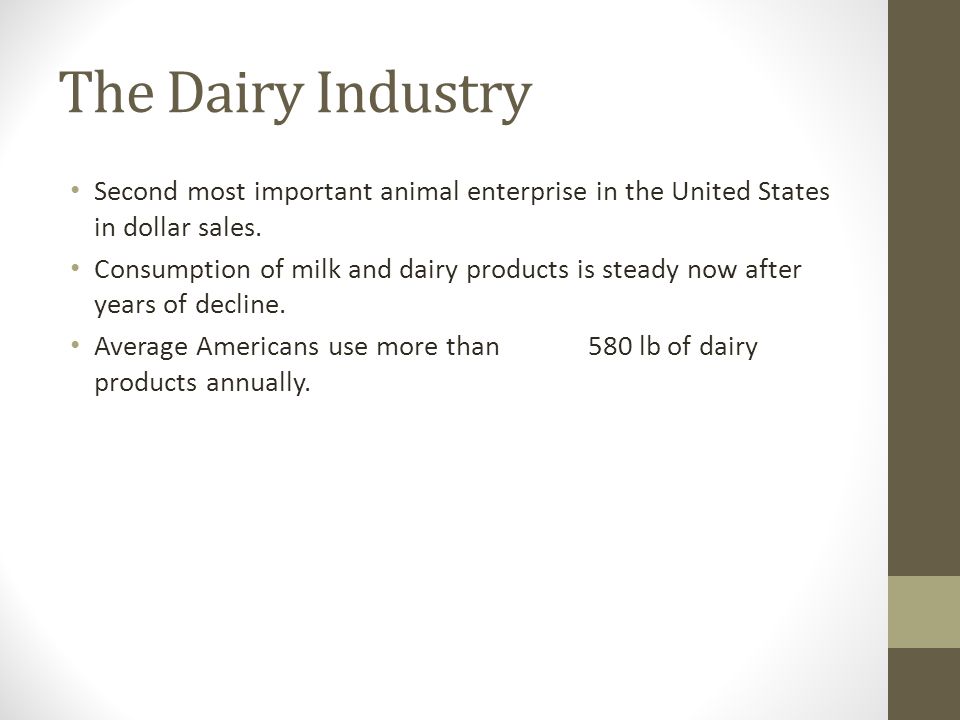 The Dairy Industry

• Second most important animal enterprise in the United States in dollar sales.

• Consumption of milk and dairy products is steady now after years of decline.

• Average Americans use more than 580 lb of dairy products annually.